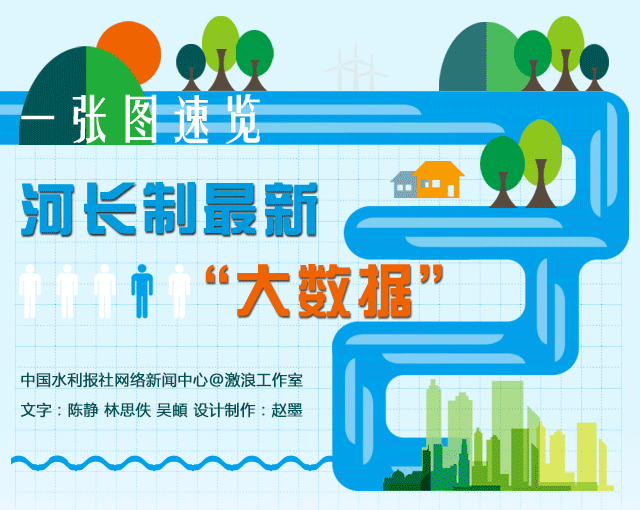 一张图速览

河长制最新

“大数据”

中国水利报社网络新闻中心@激浪工作室

文字：陈静 林思佚 吴頔 设计制作：赵墨